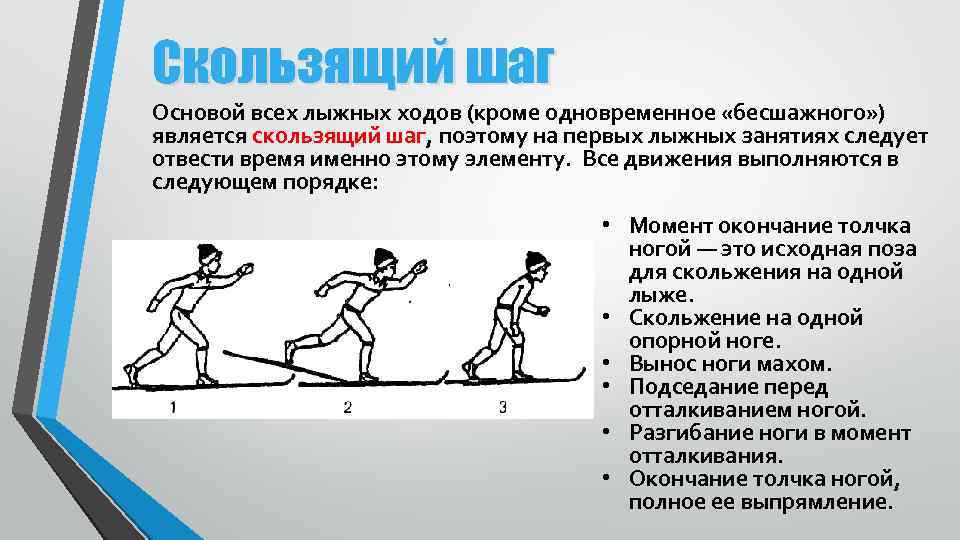 Скользящий шаг

Основой всех лыжных ходов (кроме одновременное «бесшажного») является скользящий шаг, поэтому на первых лыжных занятиях следует отвести время именно этому элементу. Все движения выполняются в следующем порядке:

1 2 3

• Момент окончание толчка ногой — это исходная поза для скольжения на одной лыже.
• Скольжение на одной опорной ноге.
• Вынос ноги махом.
• Подседание перед отталкиванием ногой.
• Разгибание ноги в момент отталкивания.
• Окончание толчка ногой, полное ее выпрямление.